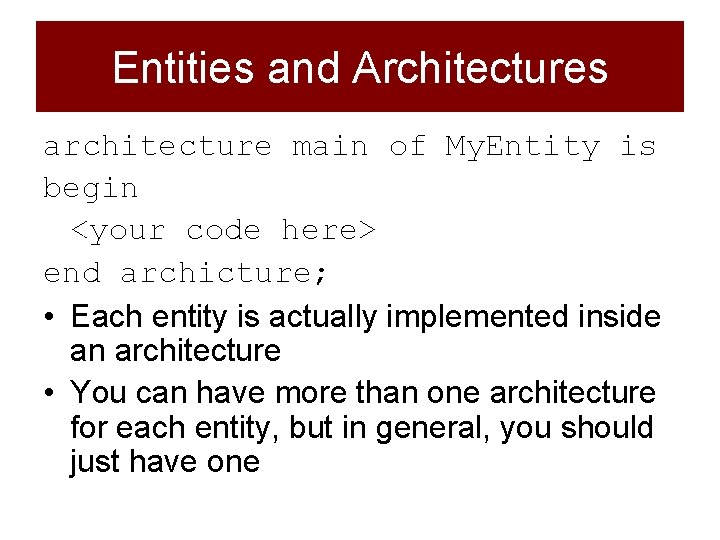 Entities and Architectures

architecture main of MyEntity is
begin
  <your code here>
end archicture;

• Each entity is actually implemented inside an architecture
• You can have more than one architecture for each entity, but in general, you should just have one